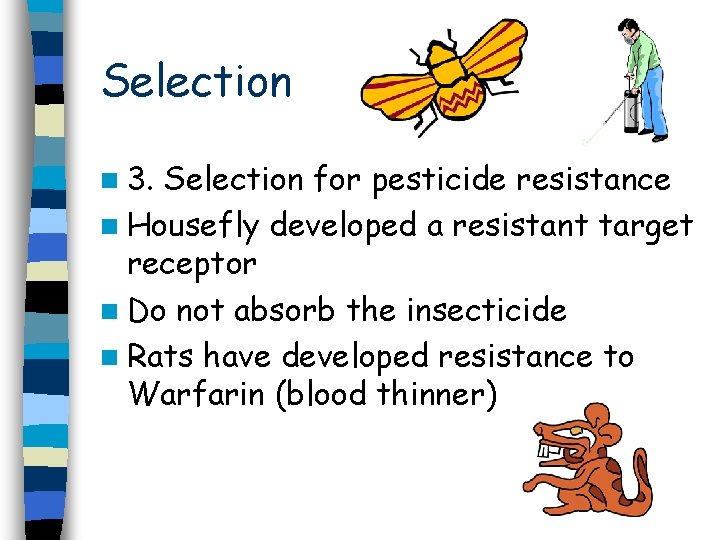 Selection

3. Selection for pesticide resistance

Housefly developed a resistant target receptor

Do not absorb the insecticide

Rats have developed resistance to Warfarin (blood thinner)